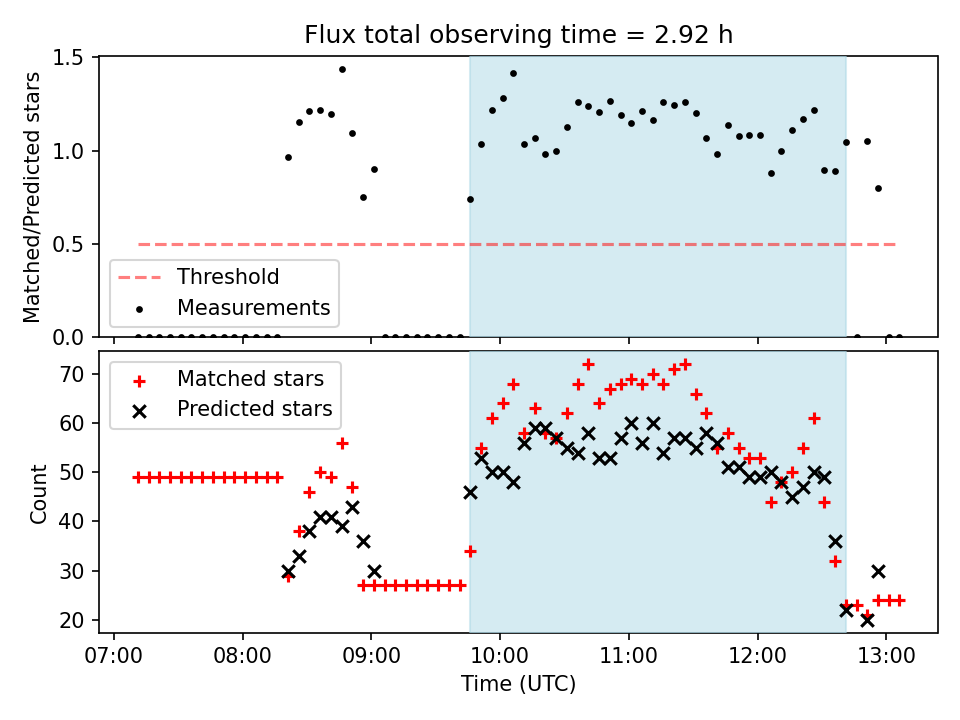 Flux total observing time = 2.92 h

Matched/Predicted stars

1.5
1.0
0.5
0.0

Threshold
Measurements

Matched stars
Predicted stars

Count

70
60
50
40
30
20

07:00 08:00 09:00 10:00 11:00 12:00 13:00

Time (UTC)